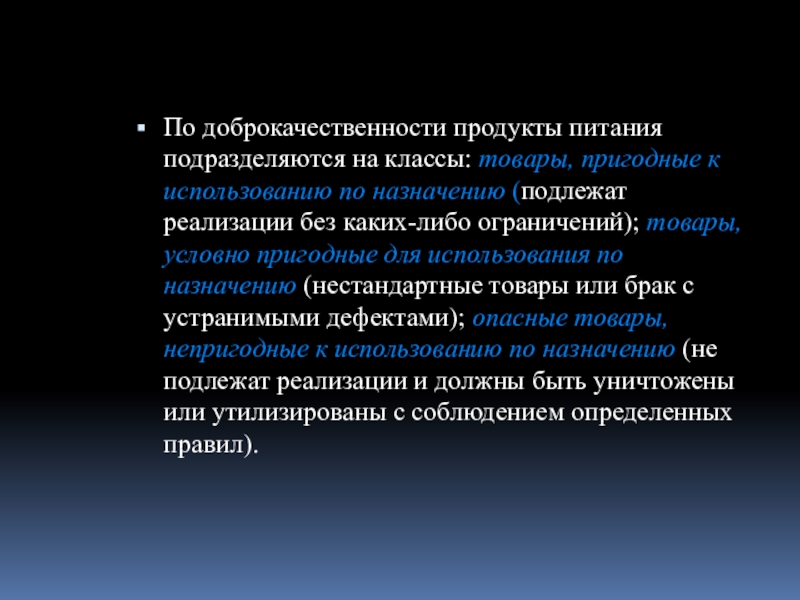 По доброкачественности продукты питания подразделяются на классы: товары, пригодные к использованию по назначению (подлежат реализации без каких-либо ограничений); товары, условно пригодные для использования по назначению (нестандартные товары или брак с устранимыми дефектами); опасные товары, непригодные к использованию по назначению (не подлежат реализации и должны быть уничтожены или утилизированы с соблюдением определенных правил).